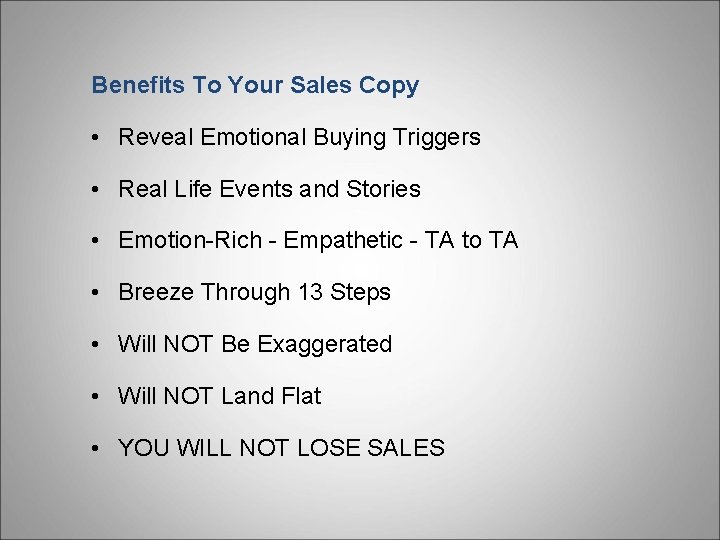 Benefits To Your Sales Copy

• Reveal Emotional Buying Triggers
• Real Life Events and Stories
• Emotion-Rich - Empathetic - TA to TA
• Breeze Through 13 Steps
• Will NOT Be Exaggerated
• Will NOT Land Flat
• YOU WILL NOT LOSE SALES